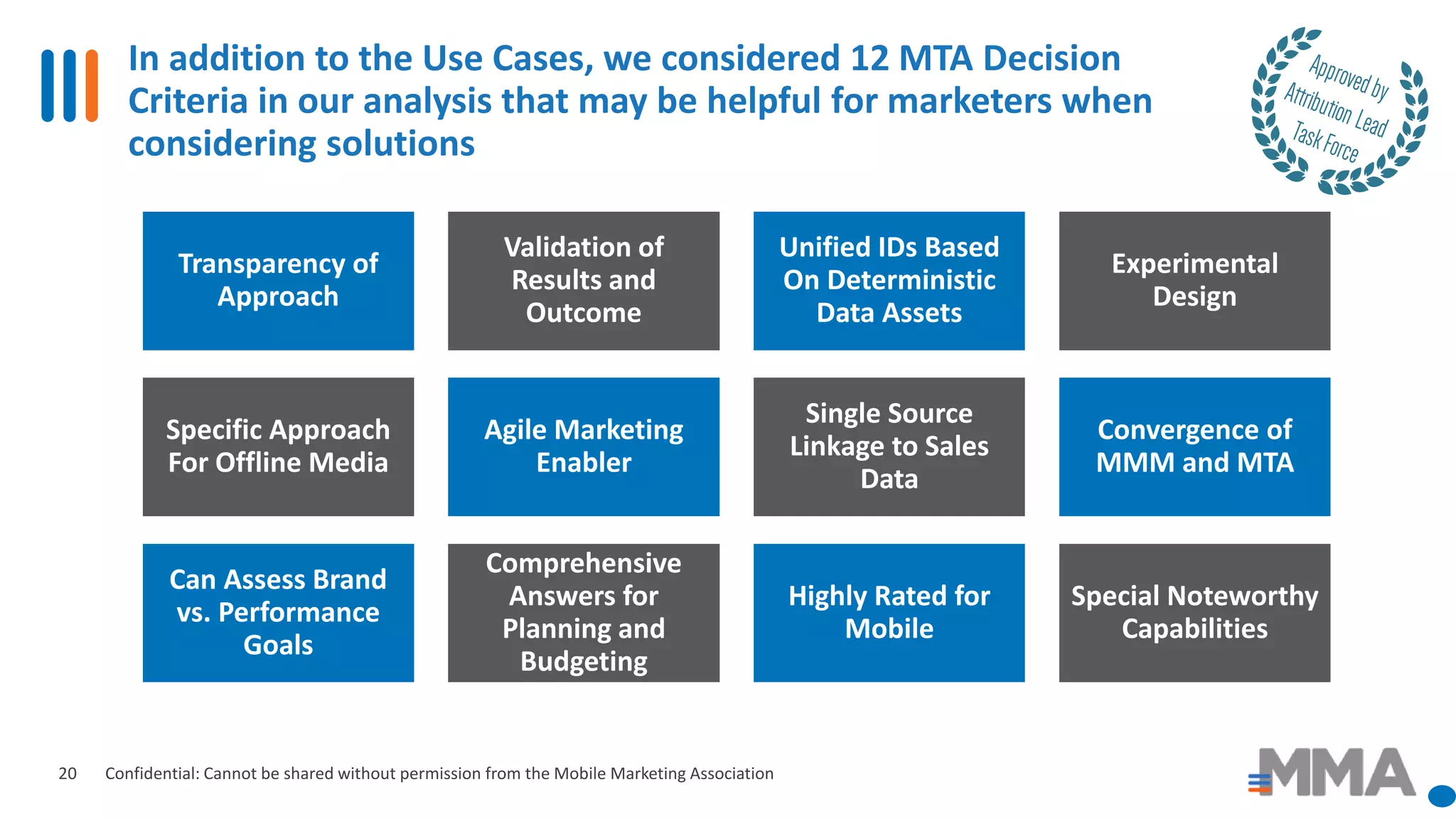 In addition to the Use Cases, we considered 12 MTA Decision Criteria in our analysis that may be helpful for marketers when considering solutions

Approved by Attribution Lead Task Force

Transparency of Approach

Validation of Results and Outcome

Unified IDs Based On Deterministic Data Assets

Experimental Design

Specific Approach For Offline Media

Agile Marketing Enabler

Single Source Linkage to Sales Data

Convergence of MMM and MTA

Can Assess Brand vs. Performance Goals

Comprehensive Answers for Planning and Budgeting

Highly Rated for Mobile

Special Noteworthy Capabilities

20 Confidential: Cannot be shared without permission from the Mobile Marketing Association

MMA